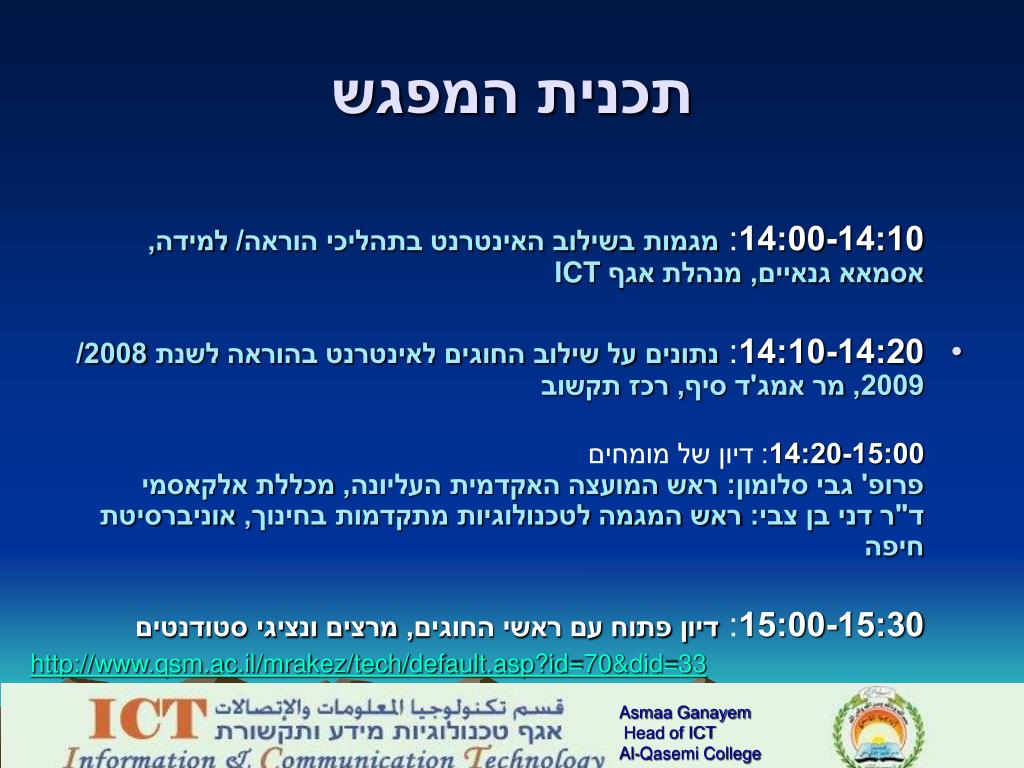 תכנית המפגש

14:00-14:10: מגמות בשילוב האינטרנט בתהליכי הוראה/ למידה, אסמאא גנאיים, מנהלת אגף ICT

• 14:10-14:20: נתונים על שילוב החוגים לאינטרנט בהוראה לשנת 2008/ 2009, מר אמג'ד סיף, רכז תקשוב

14:20-15:00: דיון של מומחים
פרופ' גבי סלומון: ראש המועצה האקדמית העליונה, מכללת אלקאסמי
ד"ר דני בן צבי: ראש המגמה לטכנולוגיות מתקדמות בחינוך, אוניברסיטת חיפה

15:00-15:30: דיון פתוח עם ראשי החוגים, מרצים ונציגי סטודנטים

http://www.qsm.ac.il/mrakez/tech/default.asp?id=70&did=33

ICT قسم تكنولوجيا المعلومات والإتصالات
אגף טכנולוגיות מידע ותקשורת
Information & Communication Technology

Asmaa Ganayem
Head of ICT
Al-Qasemi College